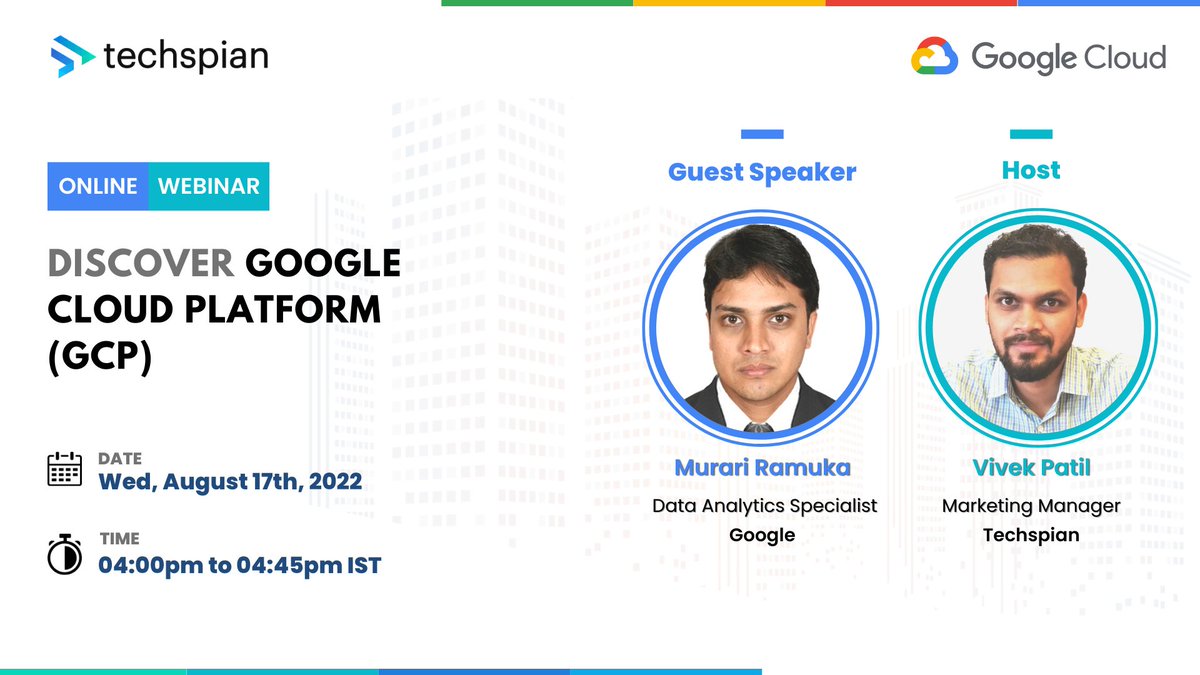 techspian

Google Cloud

ONLINE WEBINAR

DISCOVER GOOGLE CLOUD PLATFORM (GCP)

DATE
Wed, August 17th, 2022

TIME
04:00pm to 04:45pm IST

Guest Speaker

Murari Ramuka
Data Analytics Specialist
Google

Host

Vivek Patil
Marketing Manager
Techspian